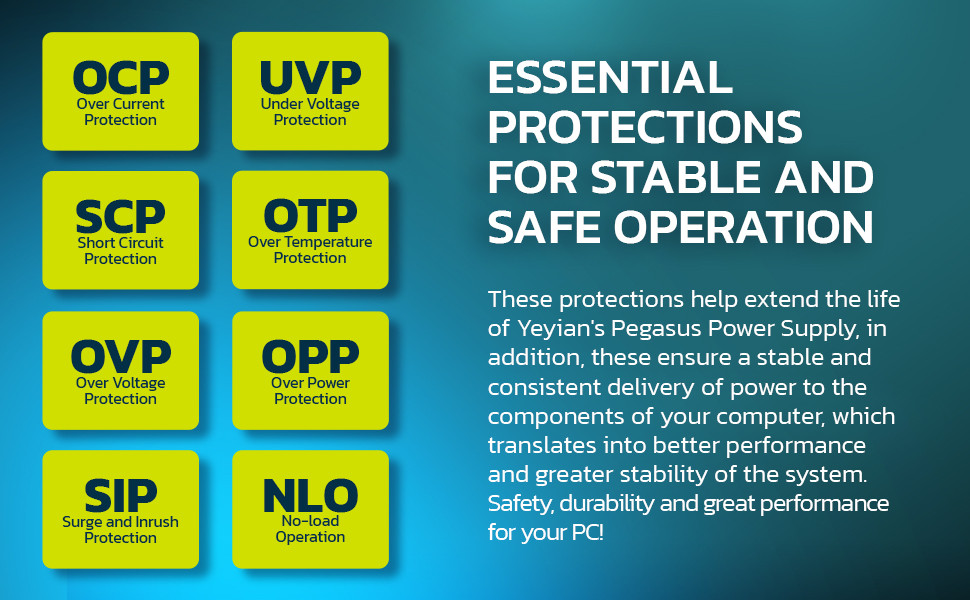 OCP
Over Current Protection

UVP
Under Voltage Protection

SCP
Short Circuit Protection

OTP
Over Temperature Protection

OVP
Over Voltage Protection

OPP
Over Power Protection

SIP
Surge and Inrush Protection

NLO
No-load Operation

ESSENTIAL PROTECTIONS FOR STABLE AND SAFE OPERATION

These protections help extend the life of Yeyian's Pegasus Power Supply, in addition, these ensure a stable and consistent delivery of power to the components of your computer, which translates into better performance and greater stability of the system. Safety, durability and great performance for your PC!